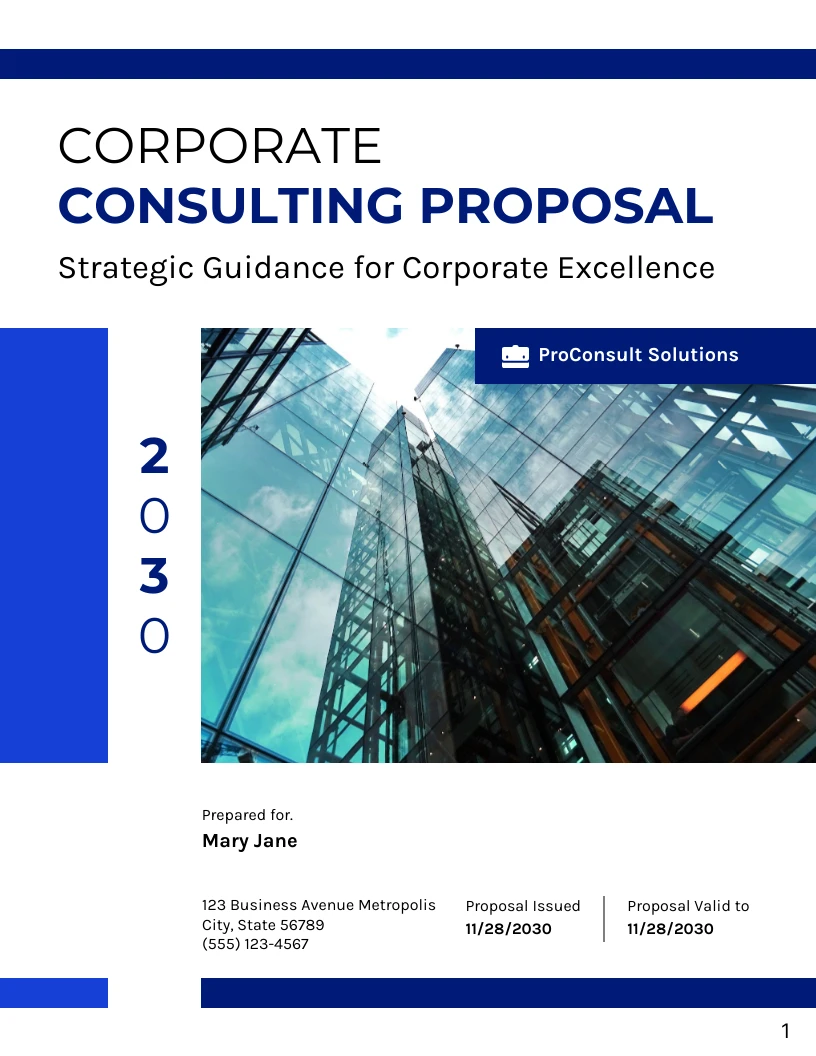 CORPORATE
CONSULTING PROPOSAL
Strategic Guidance for Corporate Excellence

ProConsult Solutions

2
0
3
0

Prepared for.
Mary Jane

123 Business Avenue Metropolis City, State 56789
(555) 123-4567

Proposal Issued
11/28/2030

Proposal Valid to
11/28/2030

1